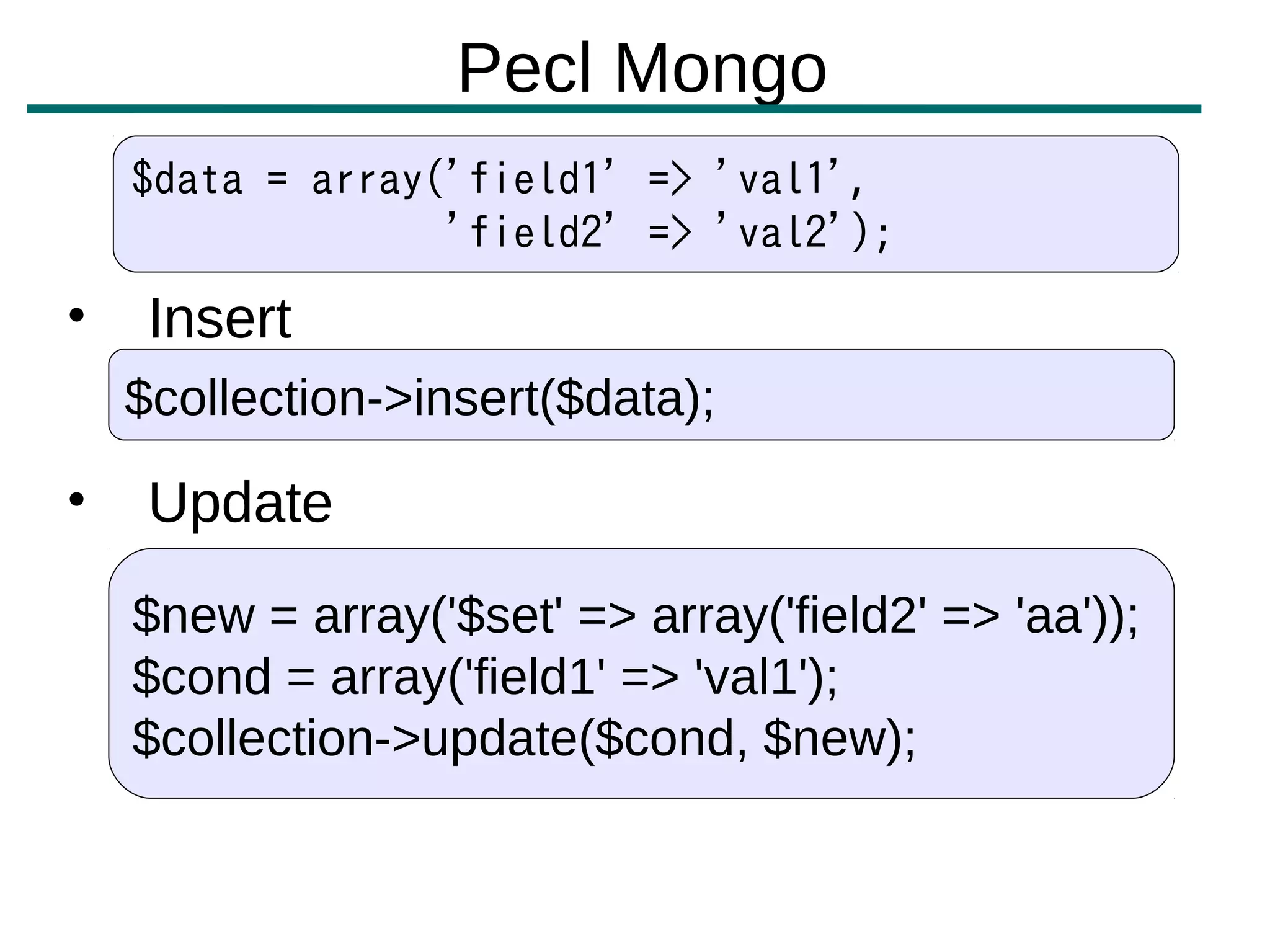 Pecl Mongo

$data = array('field1' => 'val1',
'field2' => 'val2');

• Insert

$collection->insert($data);

• Update

$new = array('$set' => array('field2' => 'aa'));
$cond = array('field1' => 'val1');
$collection->update($cond, $new);